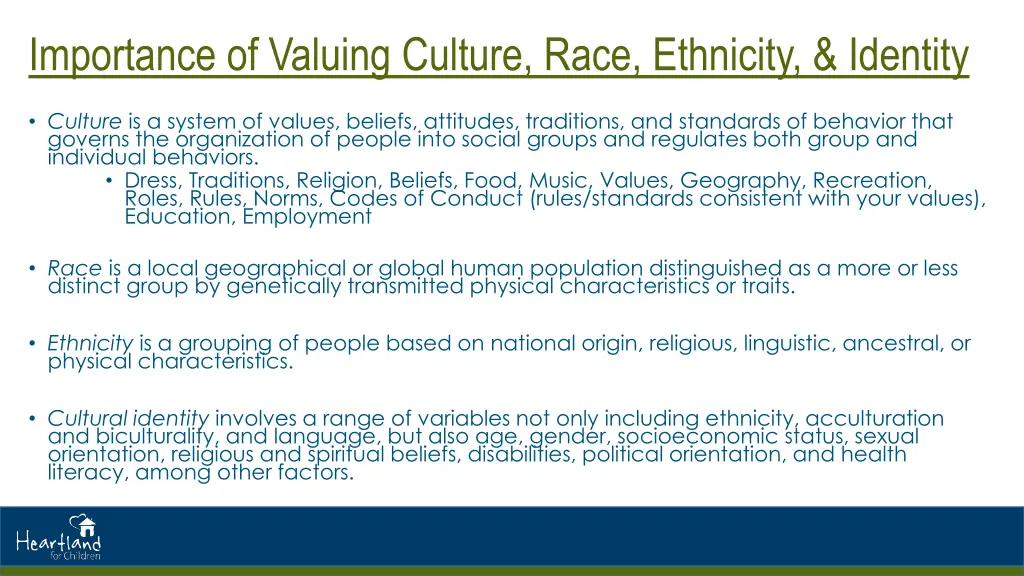 Importance of Valuing Culture, Race, Ethnicity, & Identity

• Culture is a system of values, beliefs, attitudes, traditions, and standards of behavior that governs the organization of people into social groups and regulates both group and individual behaviors.
• Dress, Traditions, Religion, Beliefs, Food, Music, Values, Geography, Recreation, Roles, Rules, Norms, Codes of Conduct (rules/standards consistent with your values), Education, Employment

• Race is a local geographical or global human population distinguished as a more or less distinct group by genetically transmitted physical characteristics or traits.

• Ethnicity is a grouping of people based on national origin, religious, linguistic, ancestral, or physical characteristics.

• Cultural identity involves a range of variables not only including ethnicity, acculturation and biculturality, and language, but also age, gender, socioeconomic status, sexual orientation, religious and spiritual beliefs, disabilities, political orientation, and health literacy, among other factors.

Heartland for Children